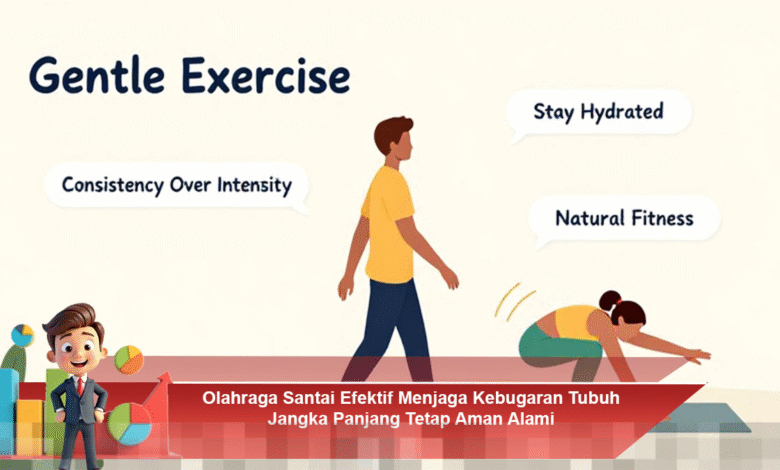 Gentle Exercise

Stay Hydrated

Consistency Over Intensity

Natural Fitness

Olahraga Santai Efektif Menjaga Kebugaran Tubuh Jangka Panjang Tetap Aman Alami